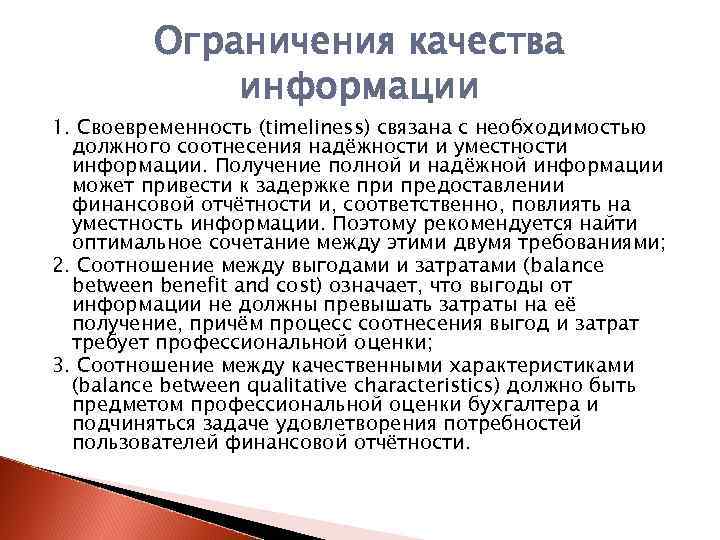 Ограничения качества информации

1. Своевременность (timeliness) связана с необходимостью должного соотнесения надёжности и уместности информации. Получение полной и надёжной информации может привести к задержке при предоставлении финансовой отчётности и, соответственно, повлиять на уместность информации. Поэтому рекомендуется найти оптимальное сочетание между этими двумя требованиями;

2. Соотношение между выгодами и затратами (balance between benefit and cost) означает, что выгоды от информации не должны превышать затраты на её получение, причём процесс соотнесения выгод и затрат требует профессиональной оценки;

3. Соотношение между качественными характеристиками (balance between qualitative characteristics) должно быть предметом профессиональной оценки бухгалтера и подчиняться задаче удовлетворения потребностей пользователей финансовой отчётности.